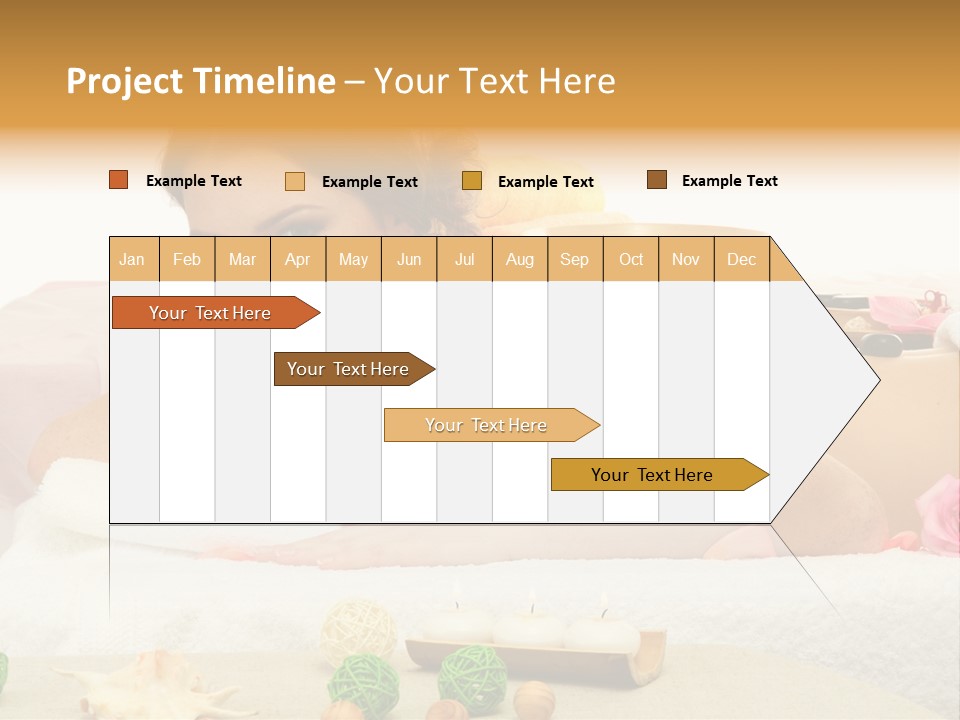 Project Timeline – Your Text Here

Example Text Example Text Example Text Example Text

| Jan | Feb | Mar | Apr | May | Jun | Jul | Aug | Sep | Oct | Nov | Dec |
|---|---|---|---|---|---|---|---|---|---|---|---|

Your Text Here

Your Text Here

Your Text Here

Your Text Here